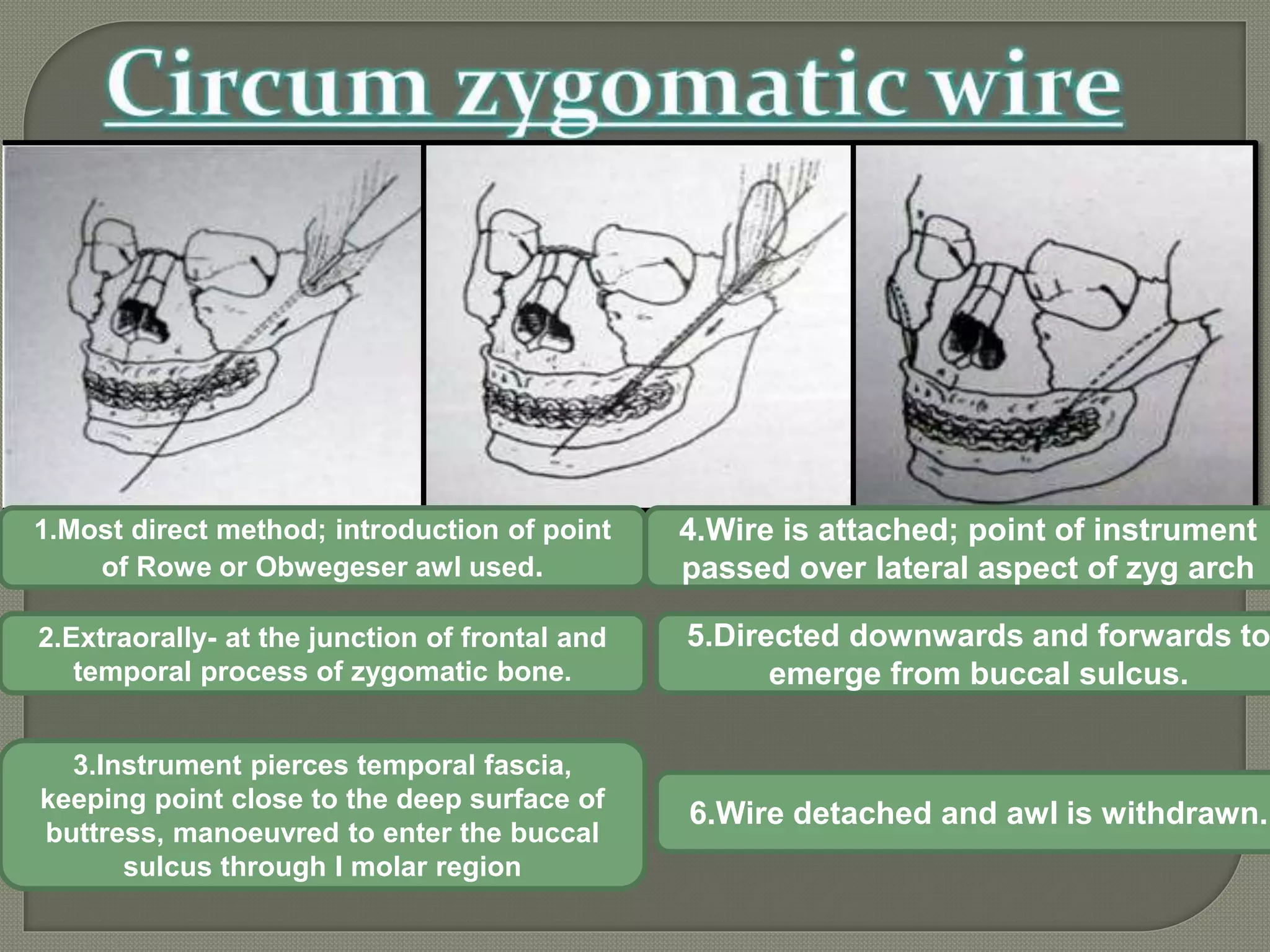 Circum zygomatic wire

1.Most direct method; introduction of point of Rowe or Obwegeser awl used.

2.Extraorally- at the junction of frontal and temporal process of zygomatic bone.

3.Instrument pierces temporal fascia, keeping point close to the deep surface of buttress, manoeuvred to enter the buccal sulcus through I molar region

4.Wire is attached; point of instrument passed over lateral aspect of zyg arch

5.Directed downwards and forwards to emerge from buccal sulcus.

6.Wire detached and awl is withdrawn.